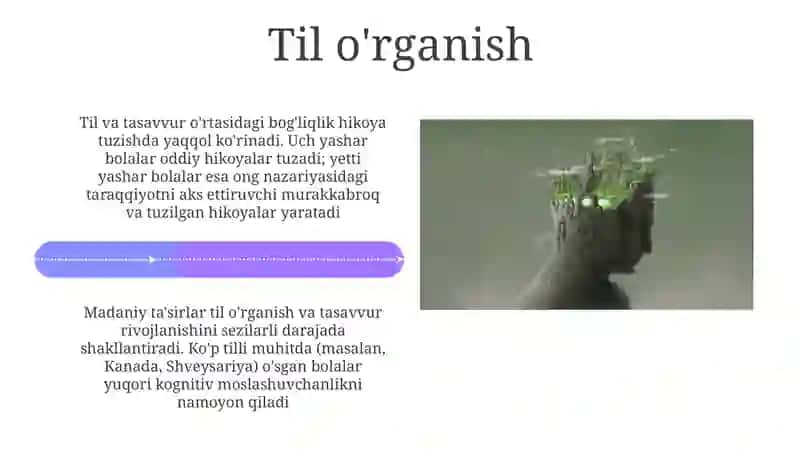 Til o'rganish

Til va tasavvur o'rtasidagi bog'liqlik hikoya tuzishda yaqqol ko'rinadi. Uch yashar bolalar oddiy hikoyalar tuzadi; yetti yashar bolalar esa ong nazariyasidagi taraqqiyotni aks ettiruvchi murakkabroq va tuzilgan hikoyalar yaratadi

Madaniy ta'sirlar til o'rganish va tasavvur rivojlanishini sezilarli darajada shakllantiradi. Ko'p tilli muhitda (masalan, Kanada, Shveysariya) o'sgan bolalar yuqori kognitiv moslashuvchanlikni namoyon qiladi